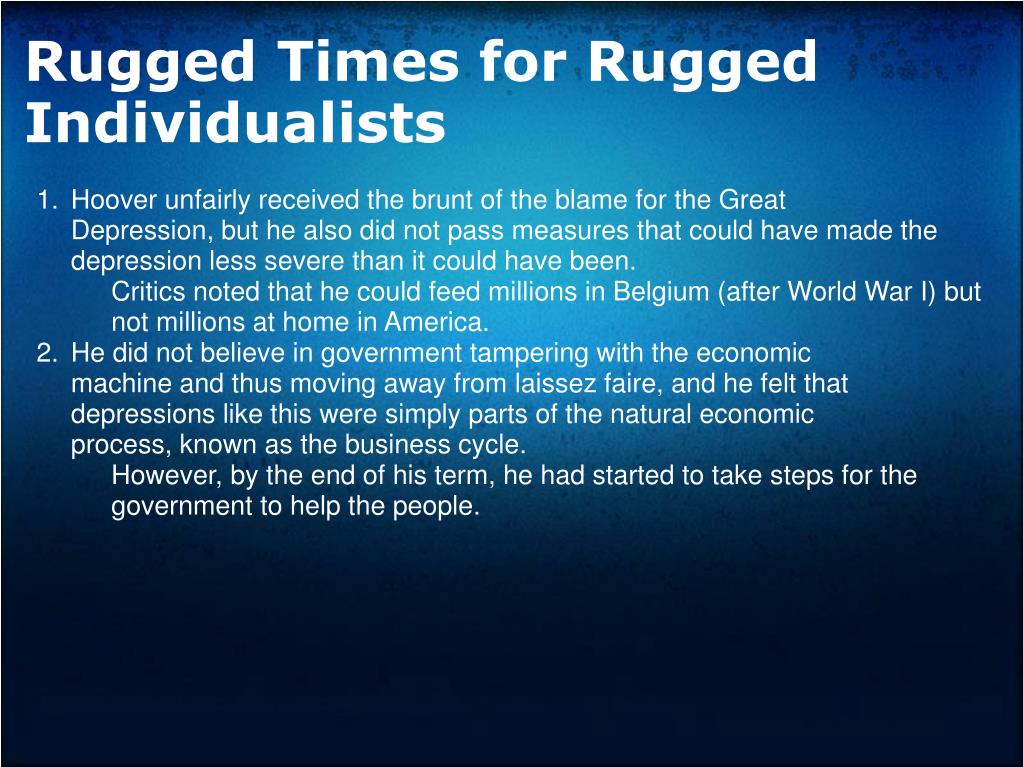 Rugged Times for Rugged Individualists

1. Hoover unfairly received the brunt of the blame for the Great Depression, but he also did not pass measures that could have made the depression less severe than it could have been.
Critics noted that he could feed millions in Belgium (after World War I) but not millions at home in America.
2. He did not believe in government tampering with the economic machine and thus moving away from laissez faire, and he felt that depressions like this were simply parts of the natural economic process, known as the business cycle.
However, by the end of his term, he had started to take steps for the government to help the people.